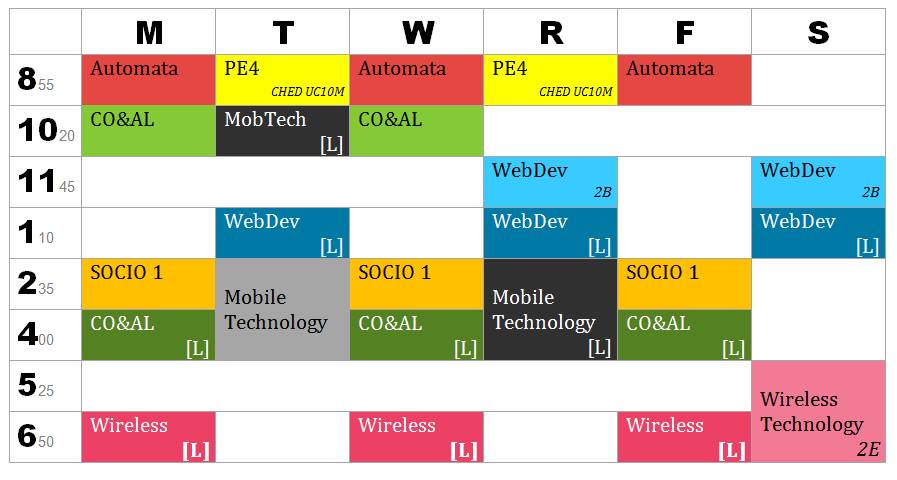 |  | M | T | W | R | F | S |
|---|---|---|---|---|---|---|
| 8 55 | Automata | PE4 CHED UC10M | Automata | PE4 CHED UC10M | Automata |  |
| 10 20 | CO&AL | MobTech [L] | CO&AL |  |  |  |
| 11 45 |  |  |  | WebDev 2B |  | WebDev 2B |
| 1 10 |  | WebDev [L] |  | WebDev [L] |  | WebDev [L] |
| 2 35 | SOCIO 1 | Mobile Technology | SOCIO 1 | Mobile Technology [L] | SOCIO 1 |  |
| 4 00 | CO&AL [L] |  | CO&AL [L] |  | CO&AL [L] |  |
| 5 25 |  |  |  |  |  | Wireless Technology 2E |
| 6 50 | Wireless [L] |  | Wireless [L] |  | Wireless [L] |  |